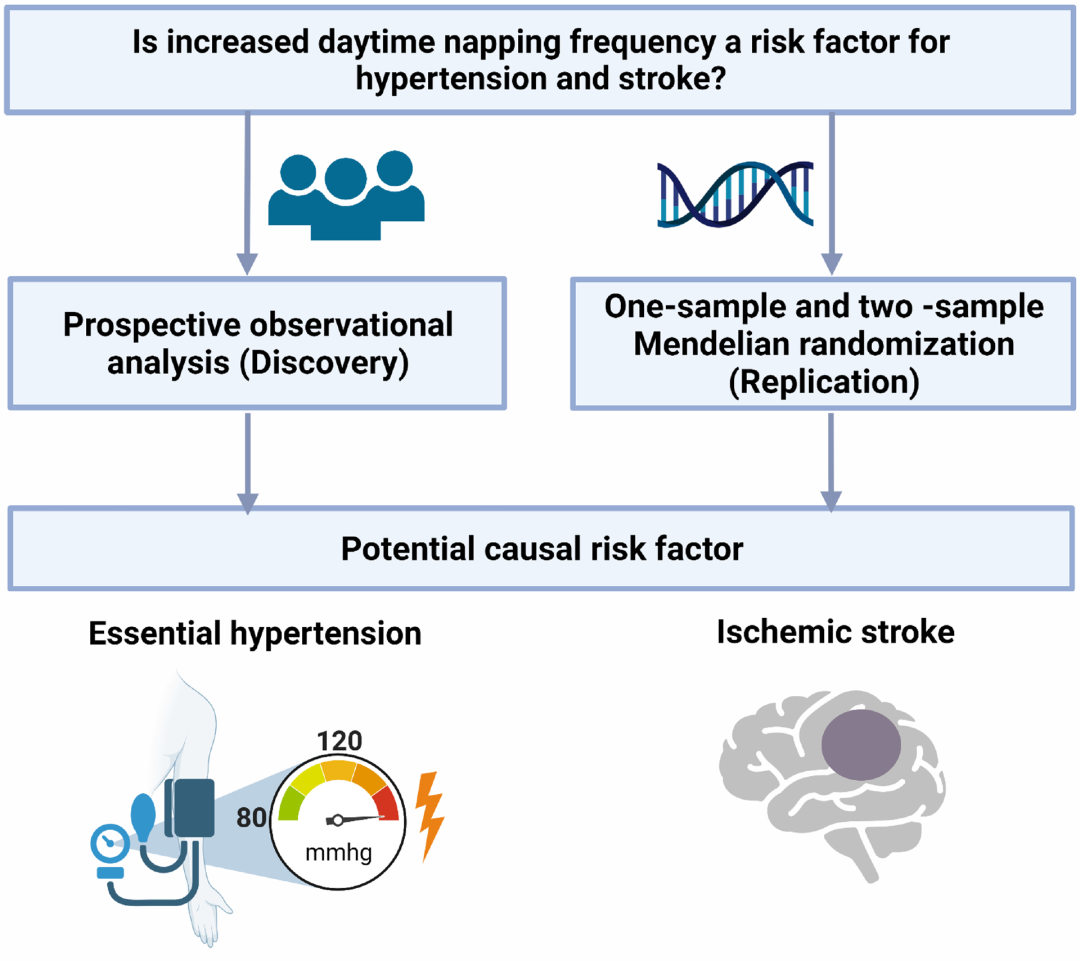 Is increased daytime napping frequency a risk factor for hypertension and stroke?

Prospective observational analysis (Discovery)

One-sample and two -sample Mendelian randomization (Replication)

Potential causal risk factor

Essential hypertension

Ischemic stroke

120

80

mmhg